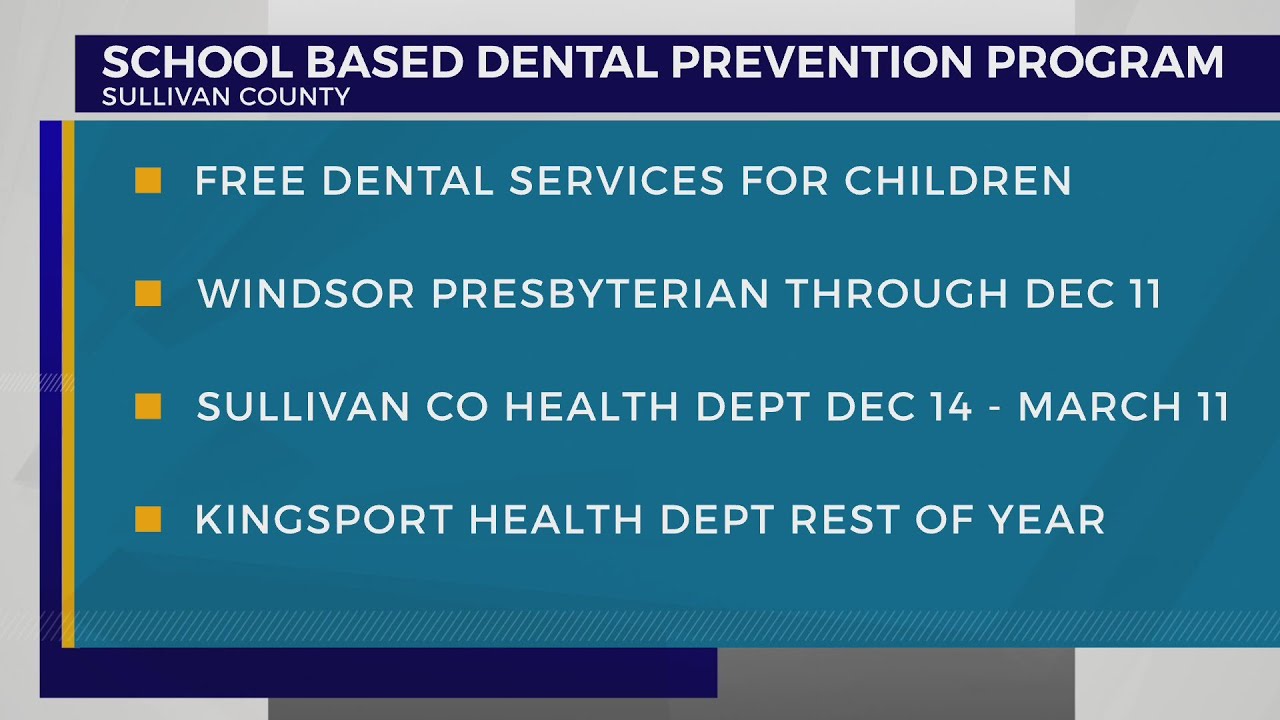 SCHOOL BASED DENTAL PREVENTION PROGRAM
SULLIVAN COUNTY

FREE DENTAL SERVICES FOR CHILDREN

WINDSOR PRESBYTERIAN THROUGH DEC 11

SULLIVAN CO HEALTH DEPT DEC 14 - MARCH 11

KINGSPORT HEALTH DEPT REST OF YEAR